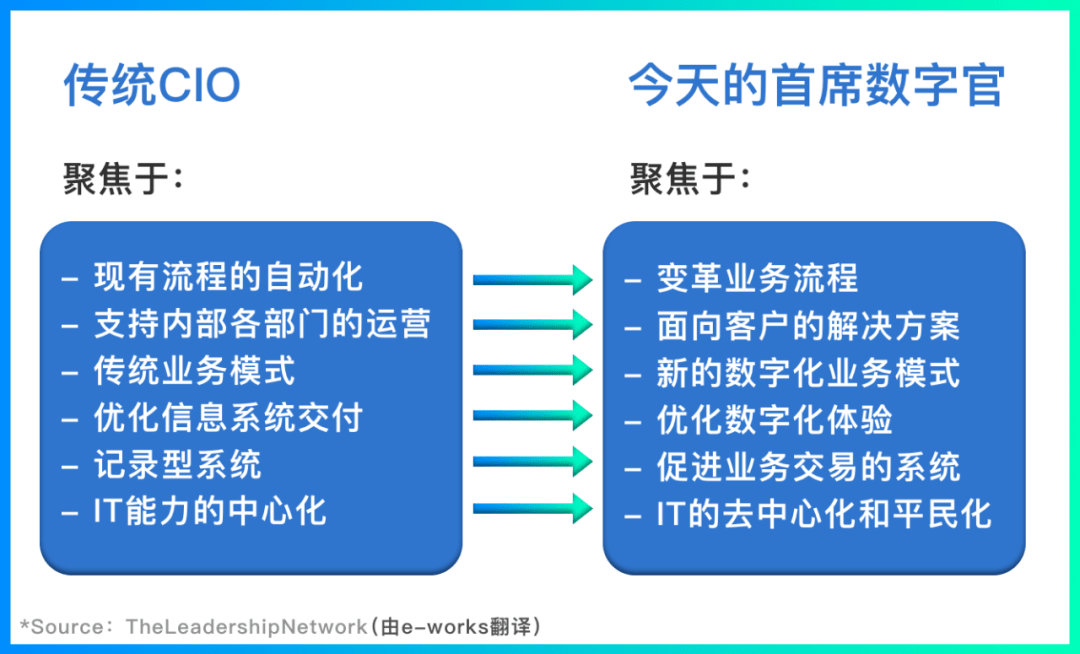 传统CIO

聚焦于：

– 现有流程的自动化
– 支持内部各部门的运营
– 传统业务模式
– 优化信息系统交付
– 记录型系统
– IT能力的中心化

今天的首席数字官

聚焦于：

– 变革业务流程
– 面向客户的解决方案
– 新的数字化业务模式
– 优化数字化体验
– 促进业务交易的系统
– IT的去中心化和平民化

*Source：TheLeadershipNetwork（由e-works翻译）